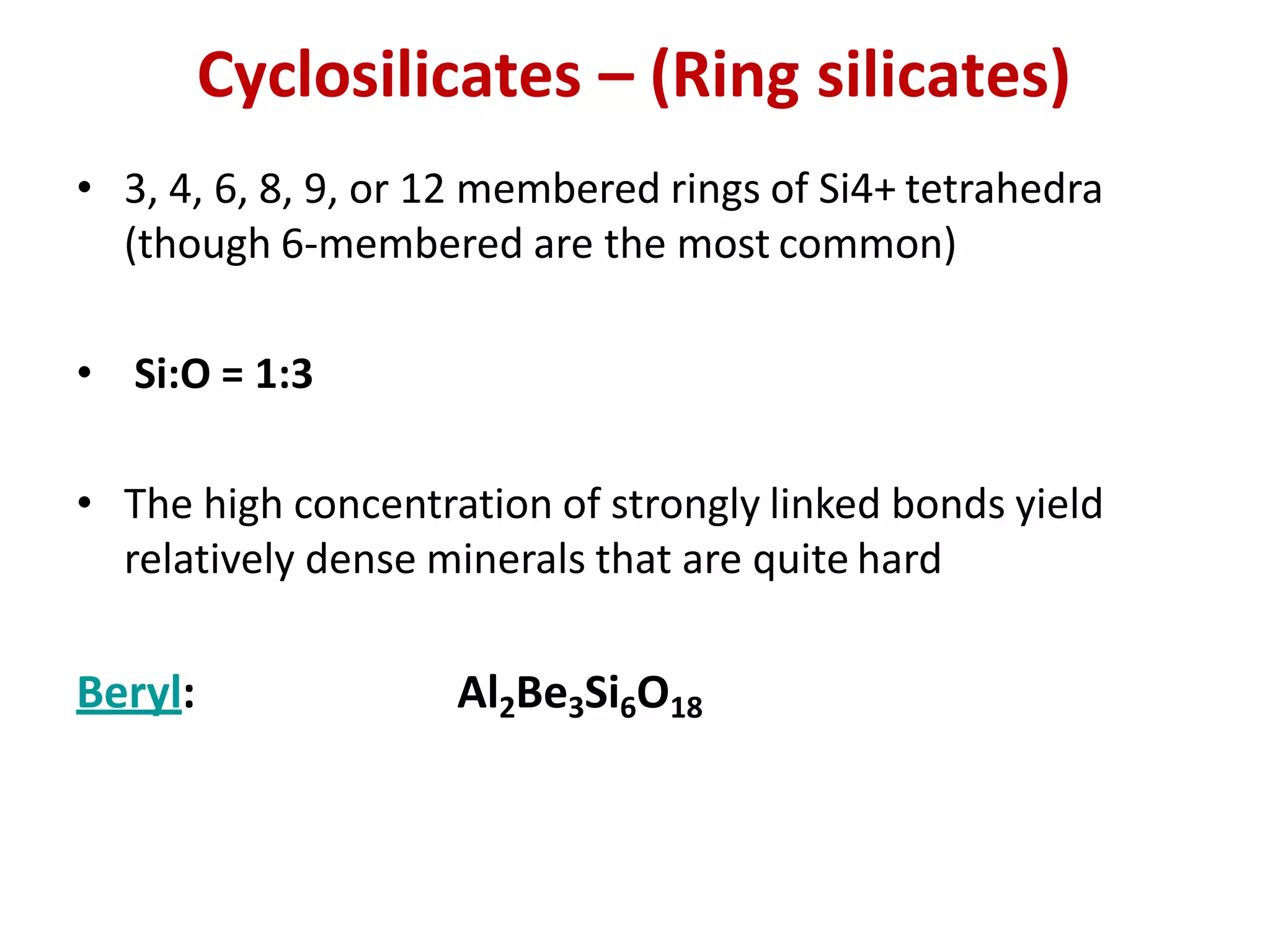 Cyclosilicates – (Ring silicates)

• 3, 4, 6, 8, 9, or 12 membered rings of Si4+ tetrahedra (though 6-membered are the most common)

• Si:O = 1:3

• The high concentration of strongly linked bonds yield relatively dense minerals that are quite hard

Beryl: $Al_2Be_3Si_6O_{18}$